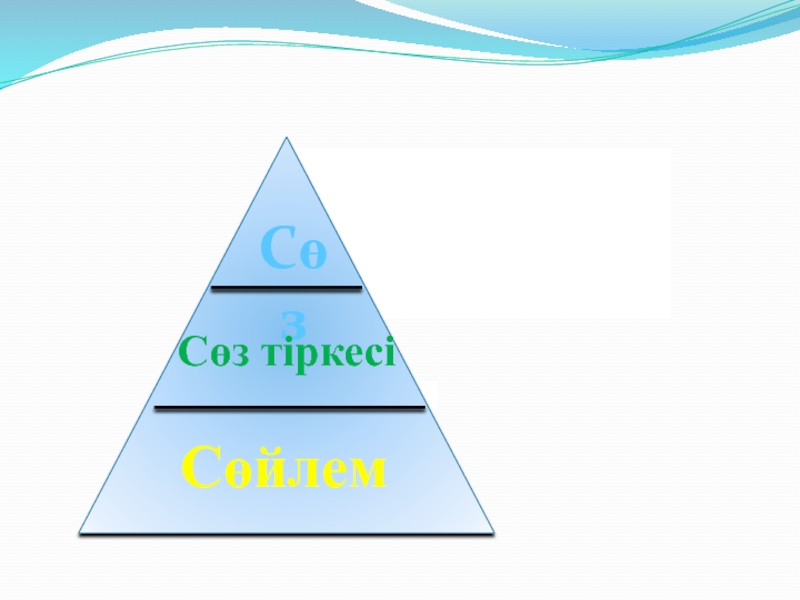 Сөз

Сөз тіркесі

Сөйлем